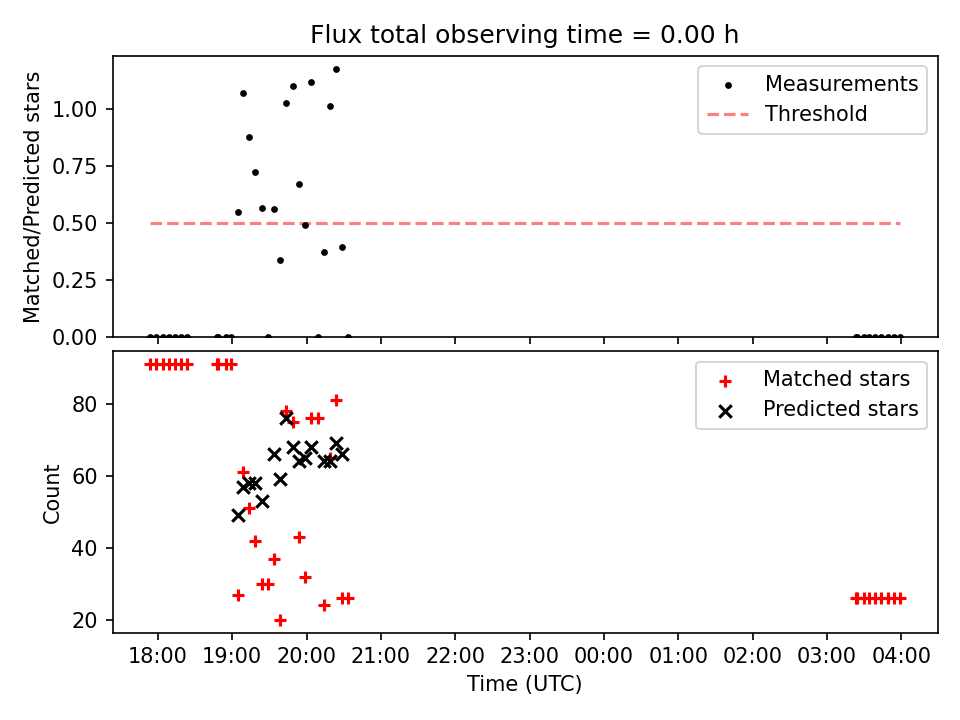 Flux total observing time = 0.00 h

Matched/Predicted stars

1.00
0.75
0.50
0.25
0.00

Measurements
Threshold

Count

80
60
40
20

Matched stars
Predicted stars

18:00 19:00 20:00 21:00 22:00 23:00 00:00 01:00 02:00 03:00 04:00

Time (UTC)